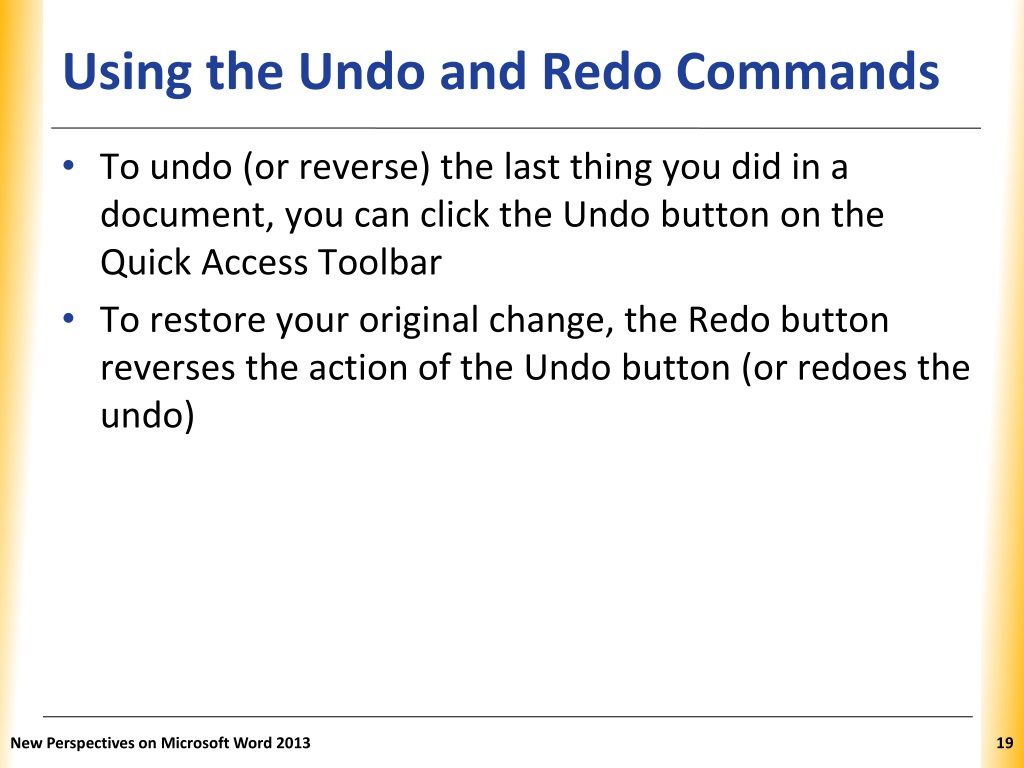 Using the Undo and Redo Commands

• To undo (or reverse) the last thing you did in a document, you can click the Undo button on the Quick Access Toolbar

• To restore your original change, the Redo button reverses the action of the Undo button (or redoes the undo)

New Perspectives on Microsoft Word 2013

19